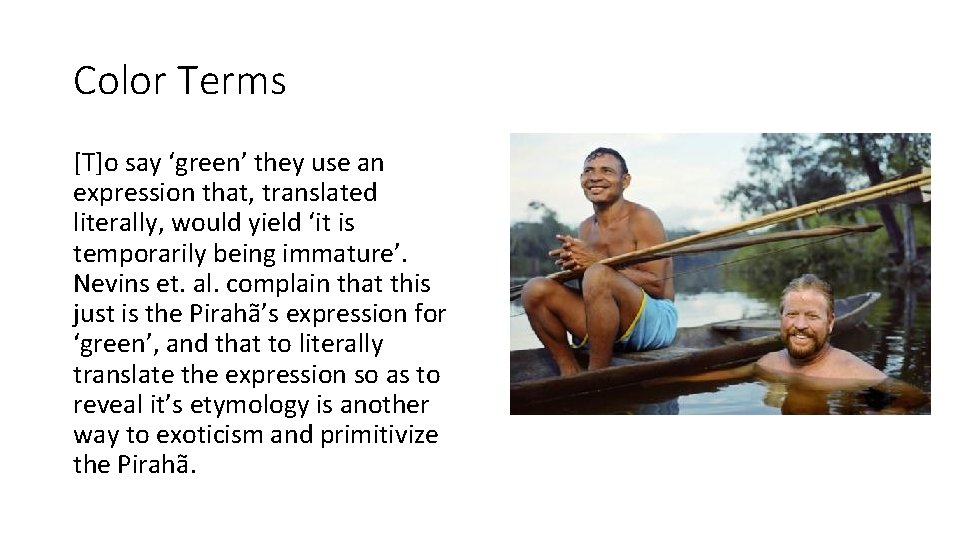 Color Terms

[T]o say ‘green’ they use an expression that, translated literally, would yield ‘it is temporarily being immature’. Nevins et. al. complain that this just is the Pirahã’s expression for ‘green’, and that to literally translate the expression so as to reveal it’s etymology is another way to exoticism and primitivize the Pirahã.